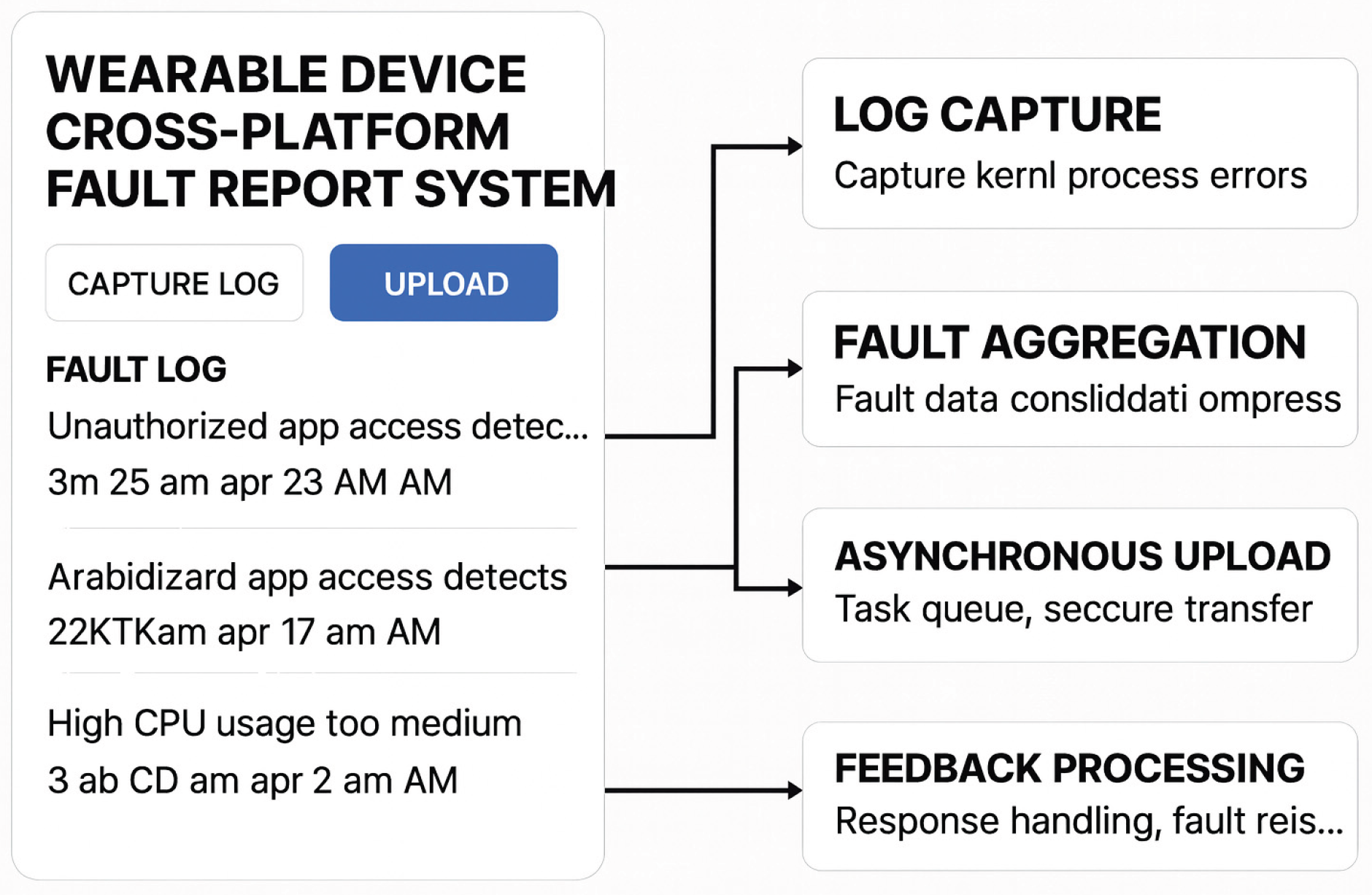 WEARABLE DEVICE CROSS-PLATFORM FAULT REPORT SYSTEM

CAPTURE LOG

UPLOAD

FAULT LOG

Unauthorized app access detec...
3m 25 am apr 23 AM AM

Arabidizard app access detects
22KTKam apr 17 am AM

High CPU usage too medium
3 ab CD am apr 2 am AM

LOG CAPTURE
Capture kernl process errors

FAULT AGGREGATION
Fault data consliddati ompress

ASYNCHRONOUS UPLOAD
Task queue, seccure transfer

FEEDBACK PROCESSING
Response handling, fault reis...